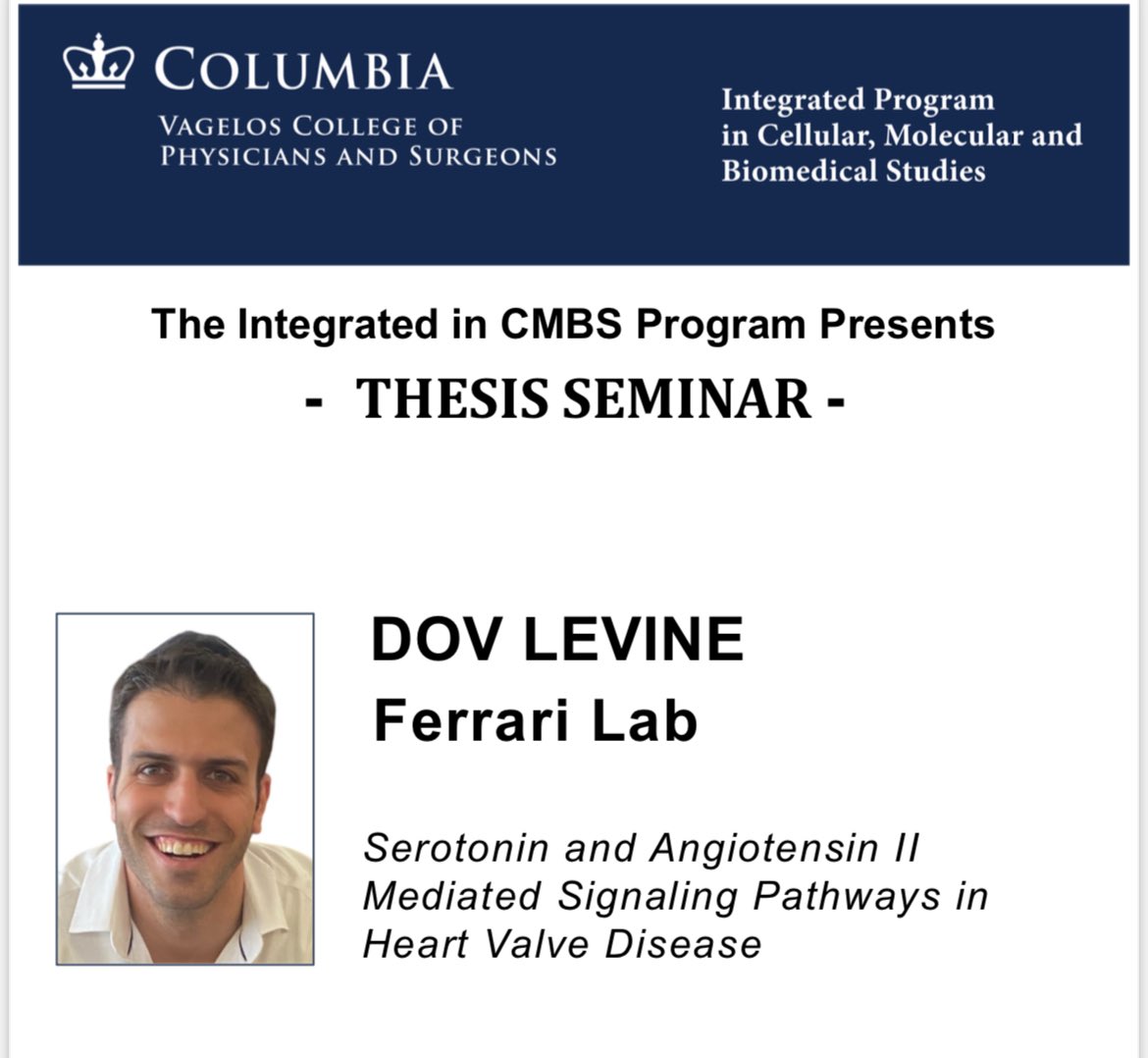 COLUMBIA
VAGELOS COLLEGE OF PHYSICIANS AND SURGEONS

Integrated Program in Cellular, Molecular and Biomedical Studies

The Integrated in CMBS Program Presents

- THESIS SEMINAR -

DOV LEVINE
Ferrari Lab

Serotonin and Angiotensin II Mediated Signaling Pathways in Heart Valve Disease